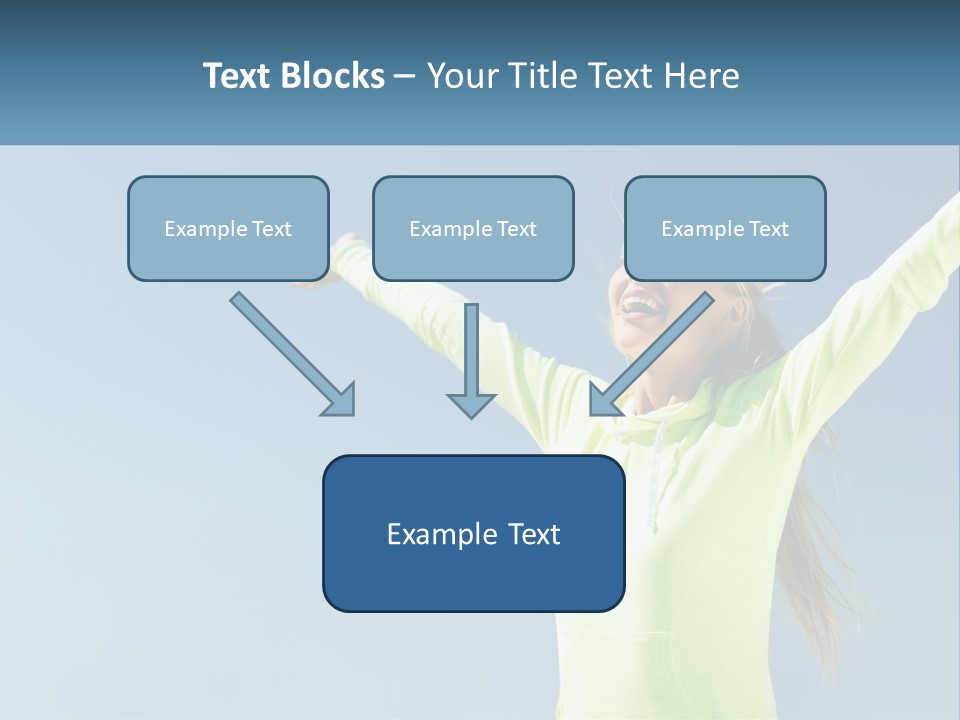 Text Blocks – Your Title Text Here

Example Text

Example Text

Example Text

Example Text